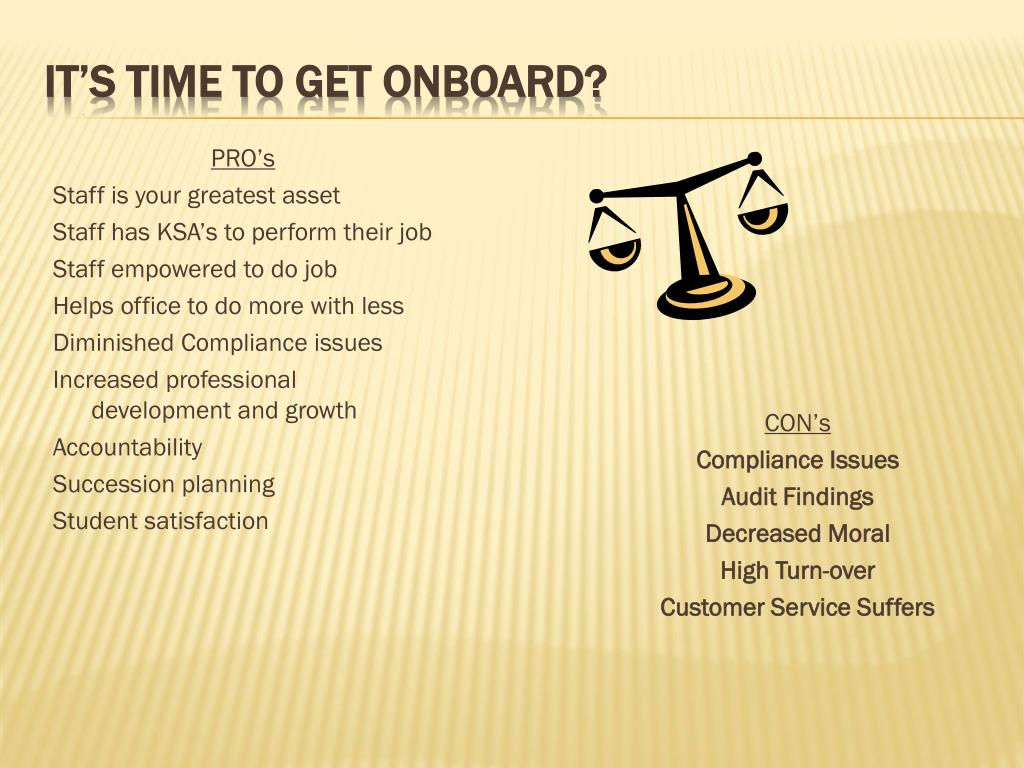 IT'S TIME TO GET ONBOARD?

PRO's

Staff is your greatest asset

Staff has KSA's to perform their job

Staff empowered to do job

Helps office to do more with less

Diminished Compliance issues

Increased professional development and growth

Accountability

Succession planning

Student satisfaction

CON's

Compliance Issues

Audit Findings

Decreased Moral

High Turn-over

Customer Service Suffers